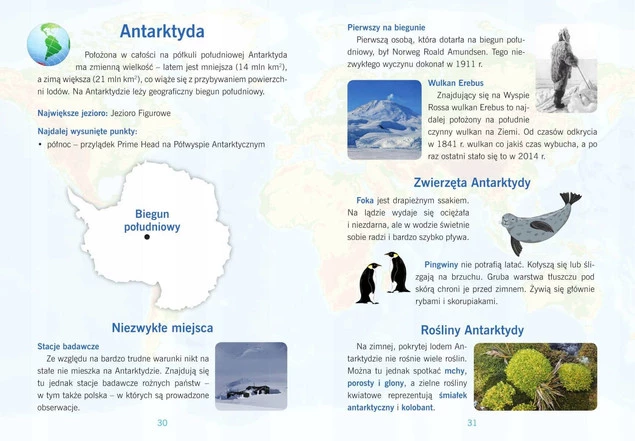 Antarktyda

Położona w całości na półkuli południowej Antarktyda ma zmienną wielkość – latem jest mniejsza (14 mln km$^2$), a zimą większa (21 mln km$^2$), co wiąże się z przybywaniem powierzchni lodów. Na Antarktydzie leży geograficzny biegun południowy.

Największe jezioro: Jezioro Figurowe

Najdalej wysunięte punkty:
• północ – przylądek Prime Head na Półwyspie Antarktycznym

Biegun południowy

Niezwykłe miejsca

Stacje badawcze
Ze względu na bardzo trudne warunki nikt na stałe nie mieszka na Antarktydzie. Znajdują się tu jednak stacje badawcze różnych państw – w tym także polska – w których są prowadzone obserwacje.

30

Pierwszy na biegunie
Pierwszą osobą, która dotarła na biegun południowy, był Norweg Roald Amundsen. Tego niezwykłego wyczynu dokonał w 1911 r.

Wulkan Erebus
Znajdujący się na Wyspie Rossa wulkan Erebus to najdalej położony na południe czynny wulkan na Ziemi. Od czasów odkrycia w 1841 r. wulkan co jakiś czas wybucha, a po raz ostatni stało się to w 2014 r.

Zwierzęta Antarktydy

Foka jest drapieżnym ssakiem. Na lądzie wydaje się ociężała i niezdarna, ale w wodzie świetnie sobie radzi i bardzo szybko pływa.

Pingwiny nie potrafią latać. Kołyszą się lub ślizgają na brzuchu. Gruba warstwa tłuszczu pod skórą chroni je przed zimnem. Żywią się głównie rybami i skorupiakami.

Rośliny Antarktydy

Na zimnej, pokrytej lodem Antarktydzie nie rośnie wiele roślin. Można tu jednak spotkać mchy, porosty i glony, a zielne rośliny kwiatowe reprezentują śmiałek antarktyczny i kolobant.

31